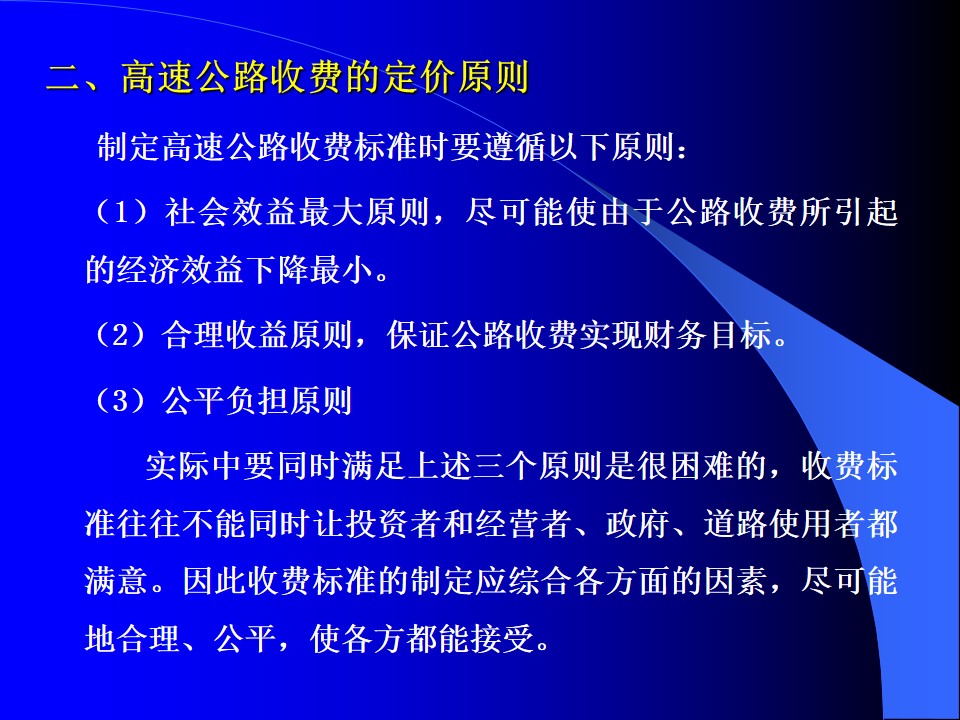 二、高速公路收费的定价原则

制定高速公路收费标准时要遵循以下原则：

（1）社会效益最大原则，尽可能使由于公路收费所引起的经济效益下降最小。

（2）合理收益原则，保证公路收费实现财务目标。

（3）公平负担原则

实际中要同时满足上述三个原则是很困难的，收费标准往往不能同时让投资者和经营者、政府、道路使用者都满意。因此收费标准的制定应综合各方面的因素，尽可能地合理、公平，使各方都能接受。